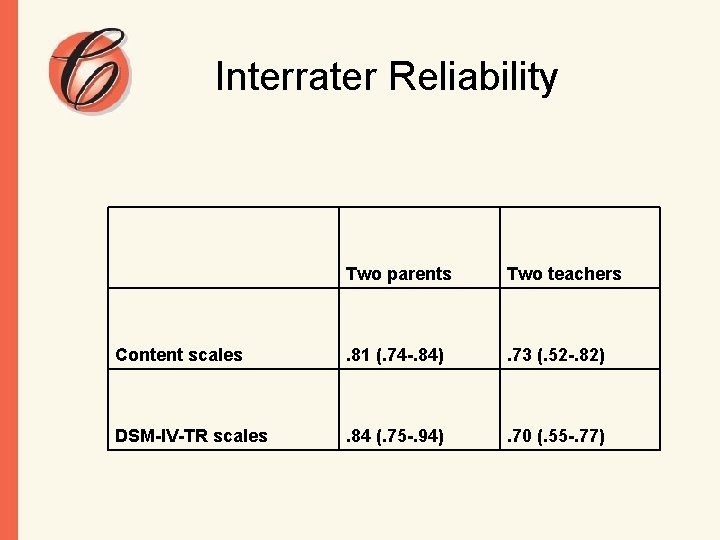 C

Interrater Reliability

| | Two parents | Two teachers |
|---|---|---|
| Content scales | .81 (.74-.84) | .73 (.52-.82) |
| DSM-IV-TR scales | .84 (.75-.94) | .70 (.55-.77) |